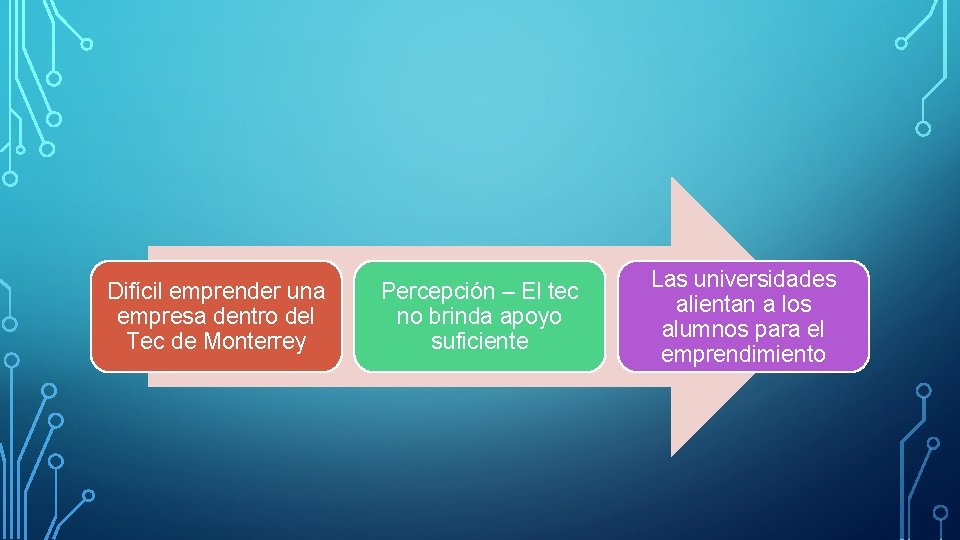 Difícil emprender una empresa dentro del Tec de Monterrey

Percepción – El tec no brinda apoyo suficiente

Las universidades alientan a los alumnos para el emprendimiento